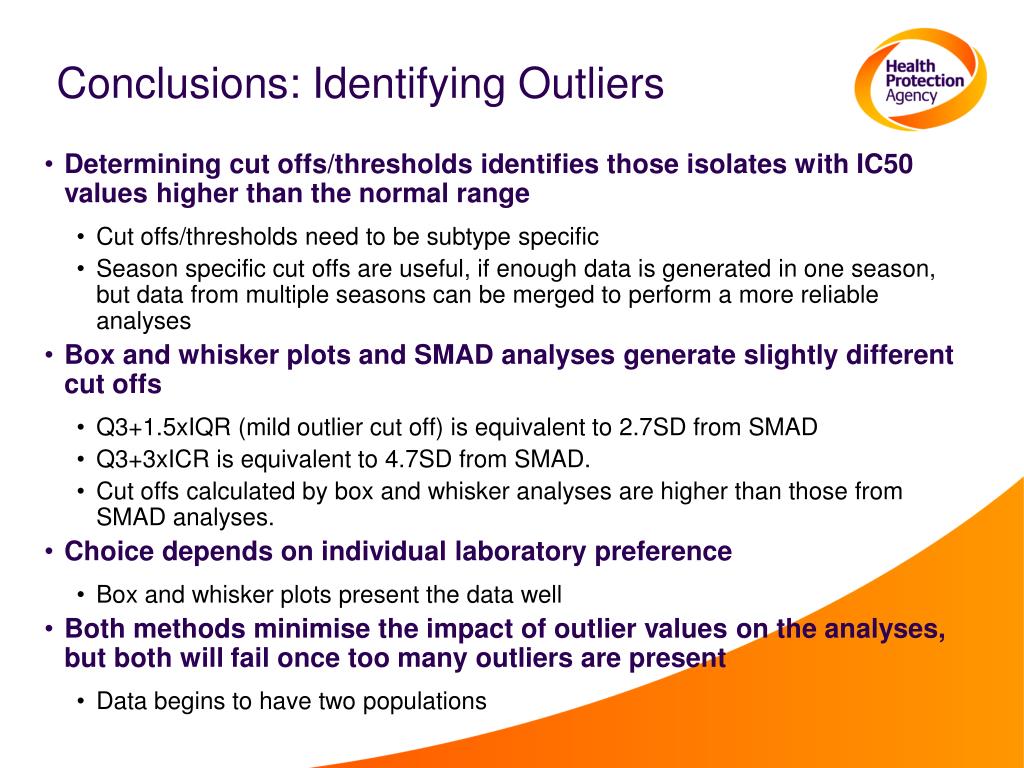 Conclusions: Identifying Outliers

Health Protection Agency

• Determining cut offs/thresholds identifies those isolates with IC50 values higher than the normal range
  • Cut offs/thresholds need to be subtype specific
  • Season specific cut offs are useful, if enough data is generated in one season, but data from multiple seasons can be merged to perform a more reliable analyses
• Box and whisker plots and SMAD analyses generate slightly different cut offs
  • Q3+1.5xIQR (mild outlier cut off) is equivalent to 2.7SD from SMAD
  • Q3+3xICR is equivalent to 4.7SD from SMAD.
  • Cut offs calculated by box and whisker analyses are higher than those from SMAD analyses.
• Choice depends on individual laboratory preference
  • Box and whisker plots present the data well
• Both methods minimise the impact of outlier values on the analyses, but both will fail once too many outliers are present
  • Data begins to have two populations